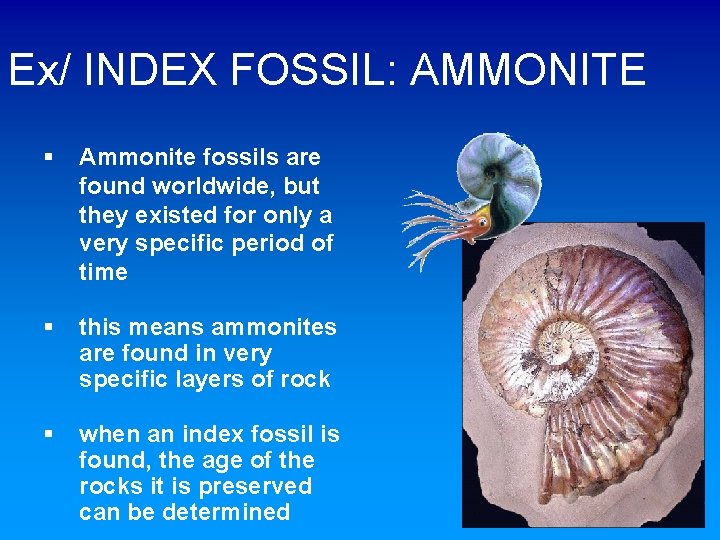 Ex/ INDEX FOSSIL: AMMONITE

▪ Ammonite fossils are found worldwide, but they existed for only a very specific period of time

▪ this means ammonites are found in very specific layers of rock

▪ when an index fossil is found, the age of the rocks it is preserved can be determined